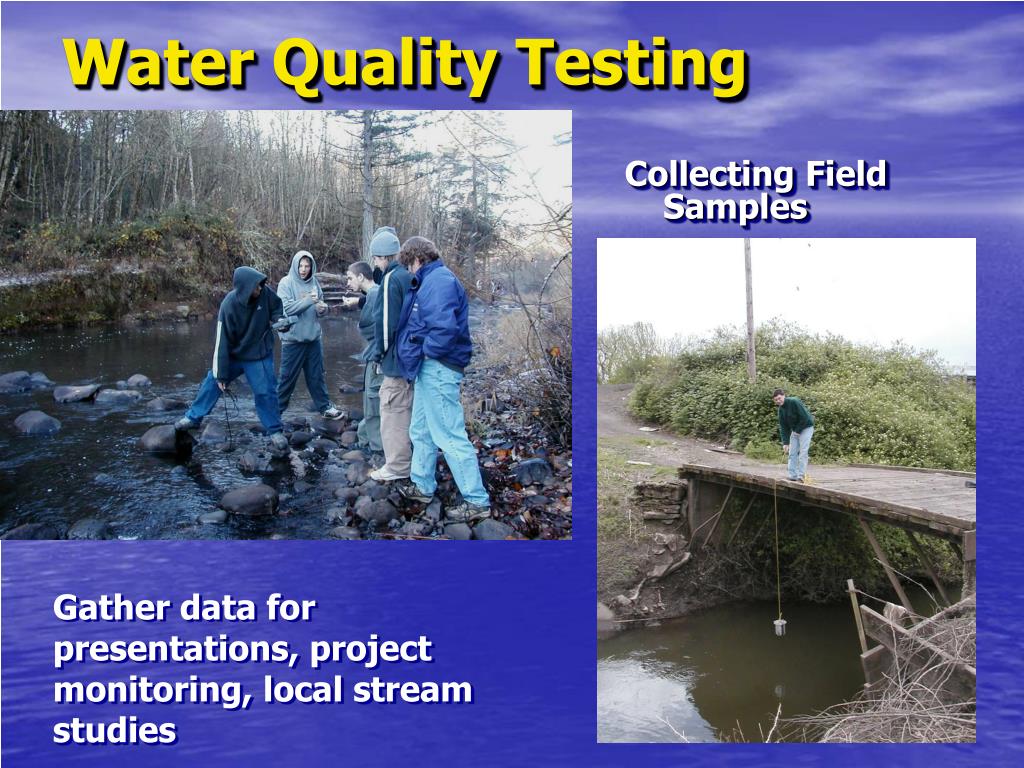 Water Quality Testing

Collecting Field Samples

Gather data for presentations, project monitoring, local stream studies